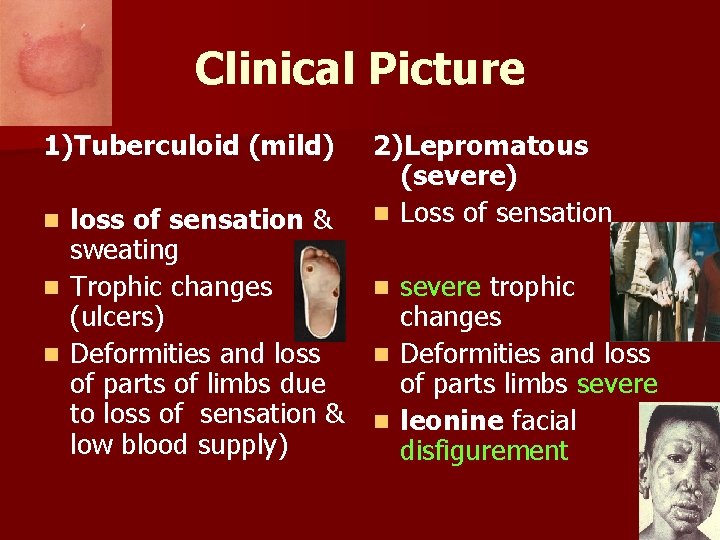 Clinical Picture

1)Tuberculoid (mild)

- loss of sensation & sweating
- Trophic changes (ulcers)
- Deformities and loss of parts of limbs due to loss of sensation & low blood supply)

2)Lepromatous (severe)

- Loss of sensation
- severe trophic changes
- Deformities and loss of parts limbs severe
- leonine facial disfigurement